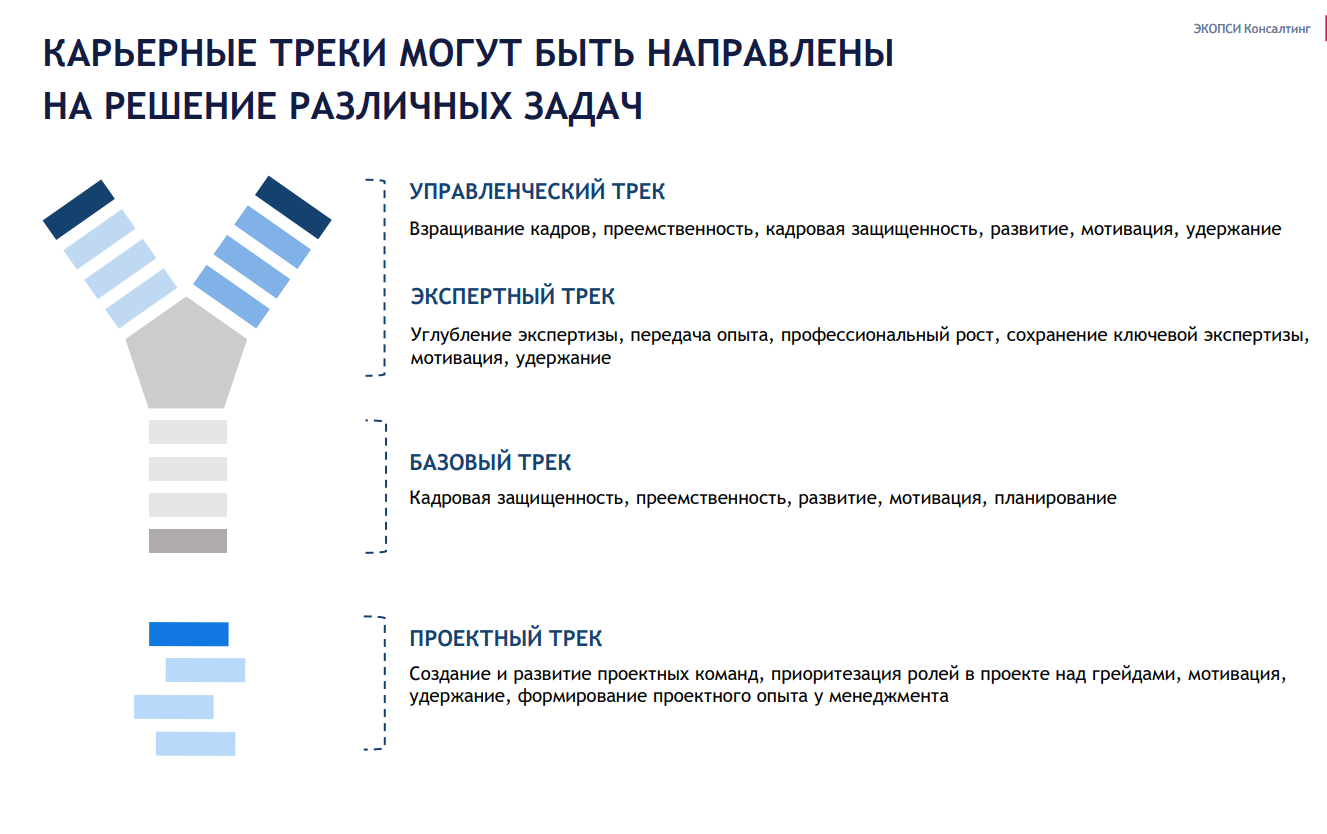 ЭКОПСИ Консалтинг

КАРЬЕРНЫЕ ТРЕКИ МОГУТ БЫТЬ НАПРАВЛЕНЫ НА РЕШЕНИЕ РАЗЛИЧНЫХ ЗАДАЧ

УПРАВЛЕНЧЕСКИЙ ТРЕК

Взращивание кадров, преемственность, кадровая защищенность, развитие, мотивация, удержание

ЭКСПЕРТНЫЙ ТРЕК

Углубление экспертизы, передача опыта, профессиональный рост, сохранение ключевой экспертизы, мотивация, удержание

БАЗОВЫЙ ТРЕК

Кадровая защищенность, преемственность, развитие, мотивация, планирование

ПРОЕКТНЫЙ ТРЕК

Создание и развитие проектных команд, приоритезация ролей в проекте над грейдами, мотивация, удержание, формирование проектного опыта у менеджмента